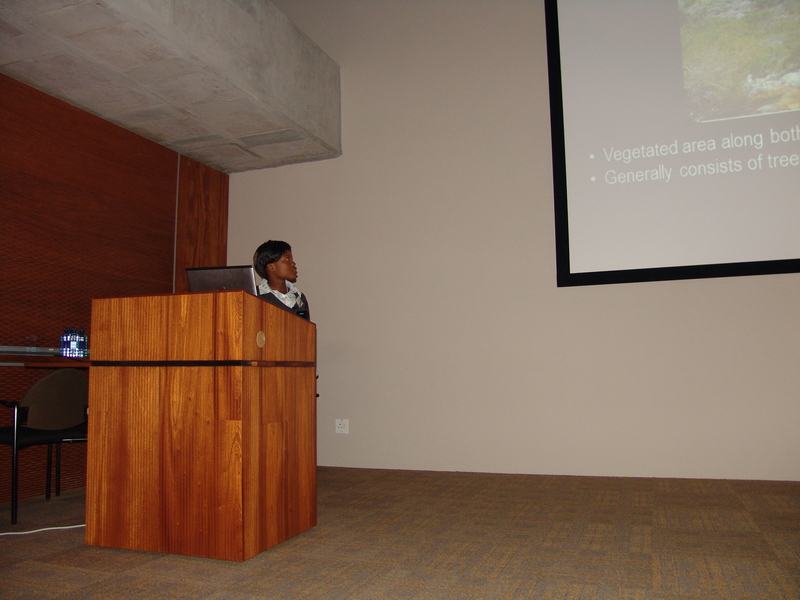 • Vegetated area along both
• Generally consists of tree